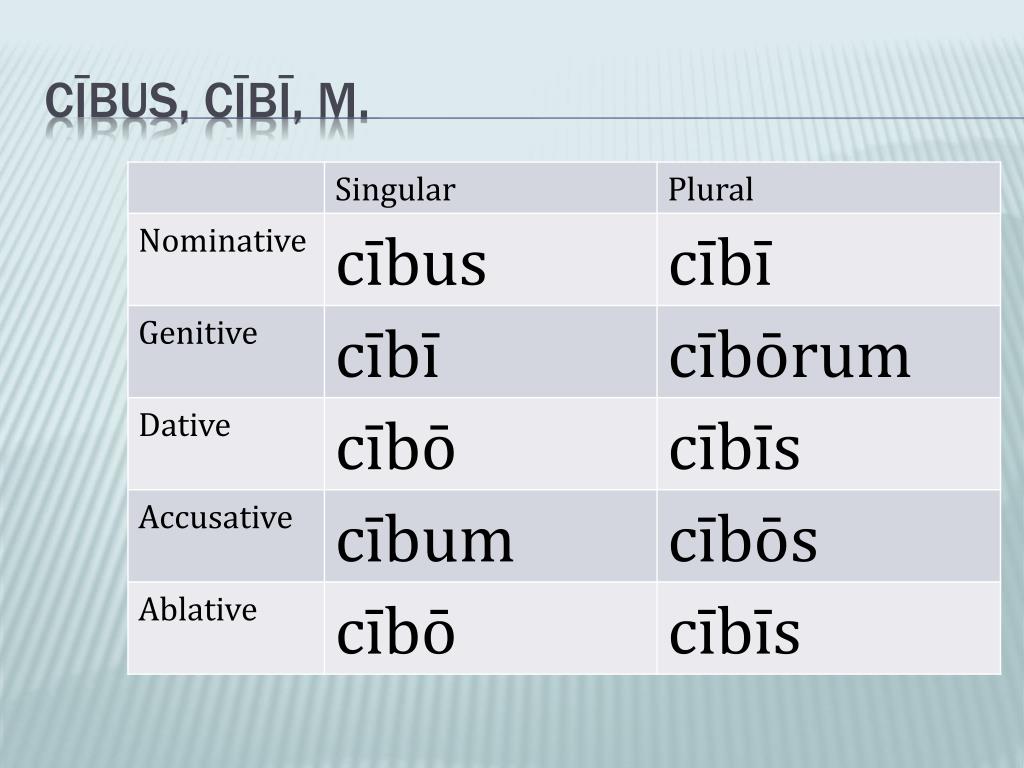 CĪBUS, CĪBĪ, M.

| | Singular | Plural |
|---|---|---|
| Nominative | cībus | cībī |
| Genitive | cībī | cībōrum |
| Dative | cībō | cībīs |
| Accusative | cībum | cībōs |
| Ablative | cībō | cībīs |